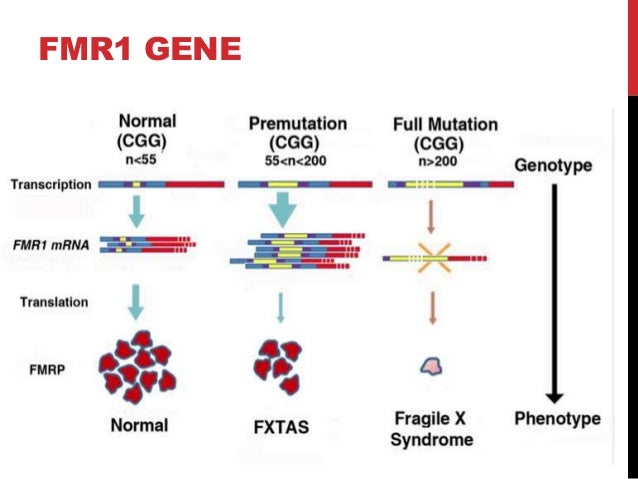 FMR1 GENE

Normal (CGG) n<55

Premutation (CGG) 55<n<200

Full Mutation (CGG) n>200

Genotype

Transcription

FMR1 mRNA

Translation

FMRP

Normal

FXTAS

Fragile X Syndrome

Phenotype